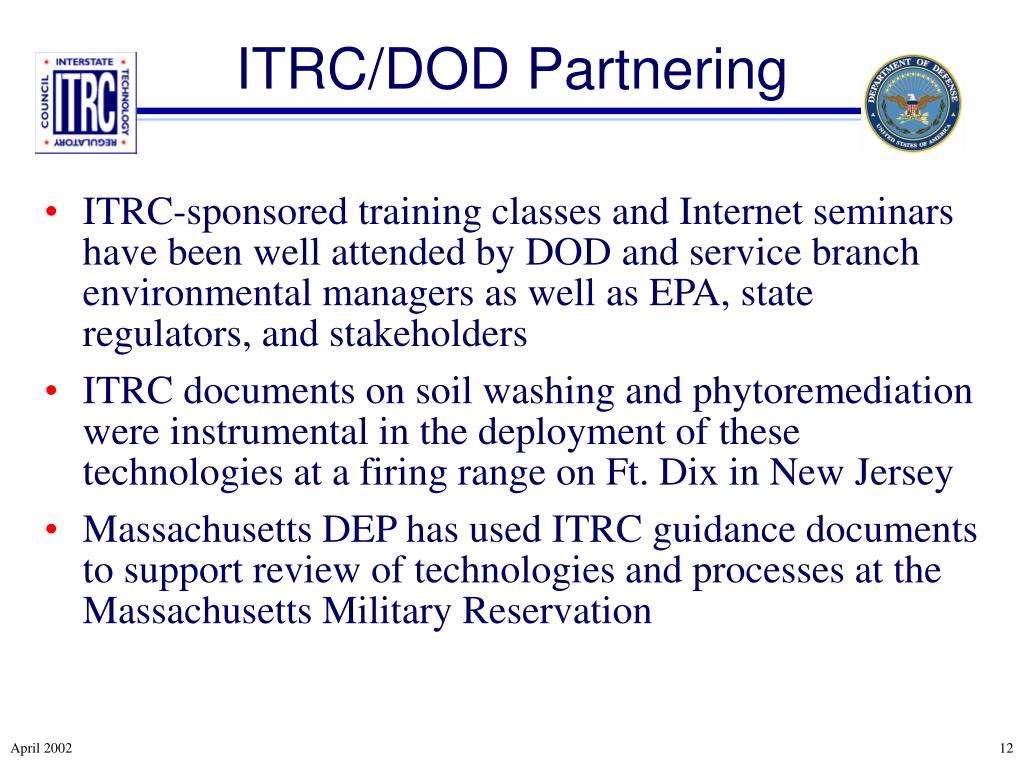 INTERSTATE TECHNOLOGY REGULATORY COUNCIL
ITRC

ITRC/DOD Partnering

DEPARTMENT OF DEFENSE
UNITED STATES OF AMERICA

• ITRC-sponsored training classes and Internet seminars have been well attended by DOD and service branch environmental managers as well as EPA, state regulators, and stakeholders
• ITRC documents on soil washing and phytoremediation were instrumental in the deployment of these technologies at a firing range on Ft. Dix in New Jersey
• Massachusetts DEP has used ITRC guidance documents to support review of technologies and processes at the Massachusetts Military Reservation

April 2002

12